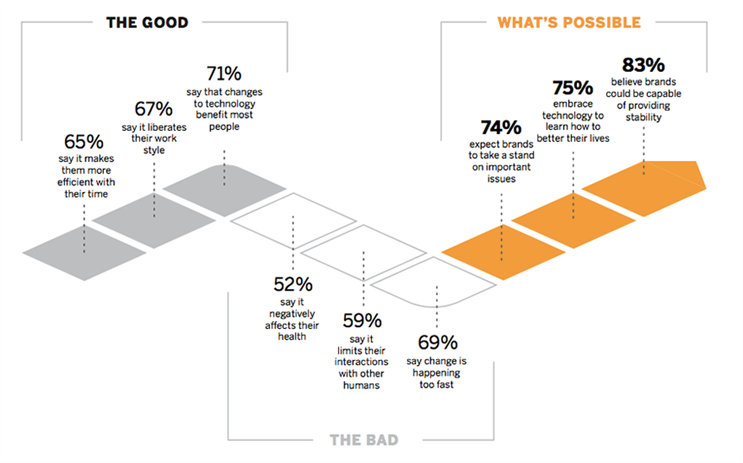 THE GOOD

65%
say it makes them more efficient with their time

67%
say it liberates their work style

71%
say that changes to technology benefit most people

WHAT'S POSSIBLE

74%
expect brands to take a stand on important issues

75%
embrace technology to learn how to better their lives

83%
believe brands could be capable of providing stability

52%
say it negatively affects their health

59%
say it limits their interactions with other humans

69%
say change is happening too fast

THE BAD